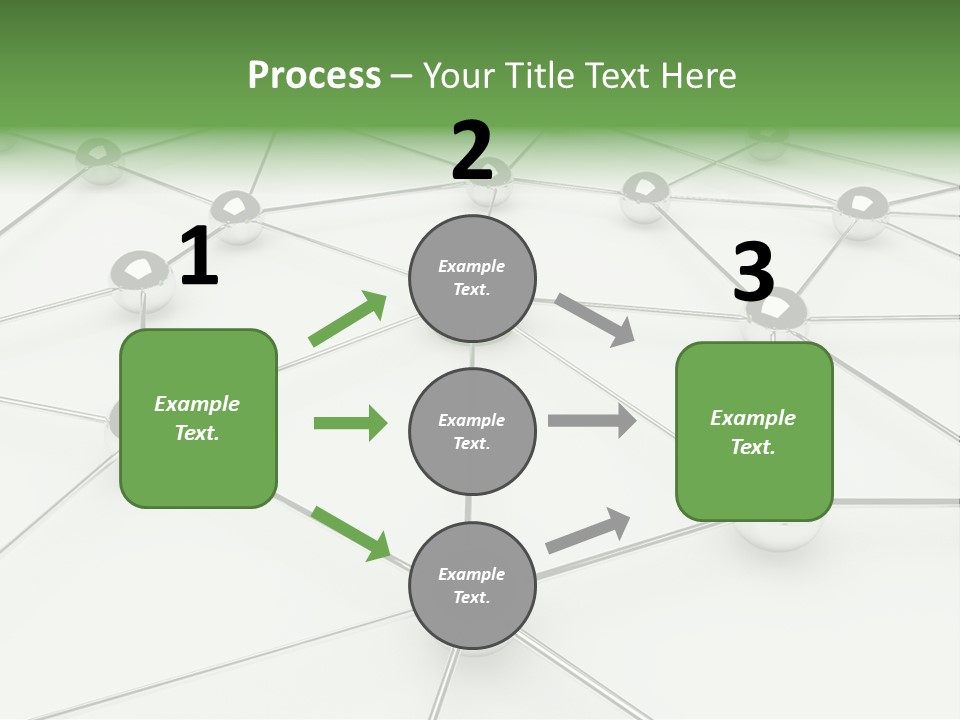 Process – Your Title Text Here

1

Example Text.

2

Example Text.

Example Text.

Example Text.

3

Example Text.